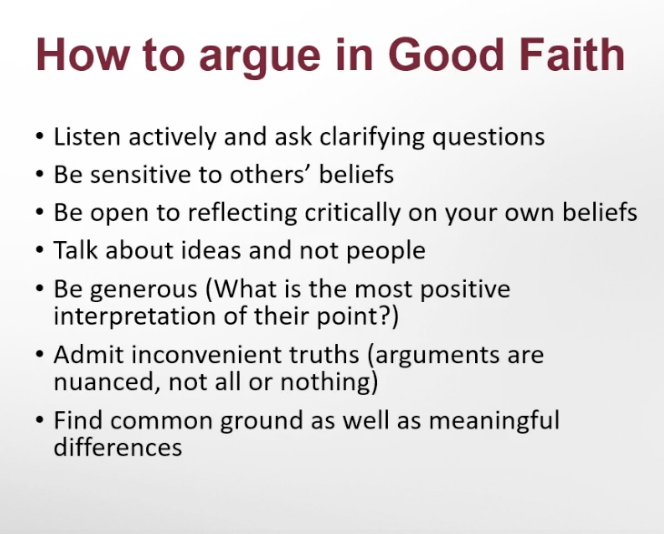 How to argue in Good Faith

• Listen actively and ask clarifying questions
• Be sensitive to others' beliefs
• Be open to reflecting critically on your own beliefs
• Talk about ideas and not people
• Be generous (What is the most positive interpretation of their point?)
• Admit inconvenient truths (arguments are nuanced, not all or nothing)
• Find common ground as well as meaningful differences